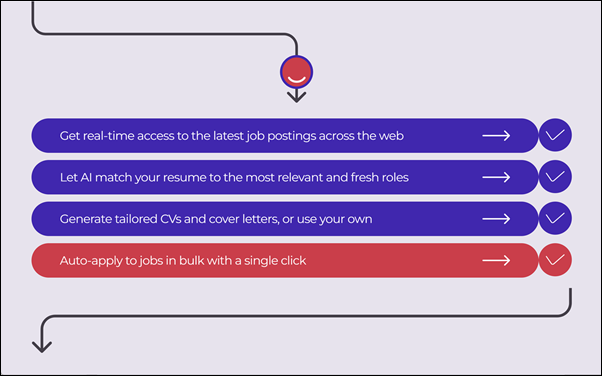 Get real-time access to the latest job postings across the web

Let AI match your resume to the most relevant and fresh roles

Generate tailored CVs and cover letters, or use your own

Auto-apply to jobs in bulk with a single click